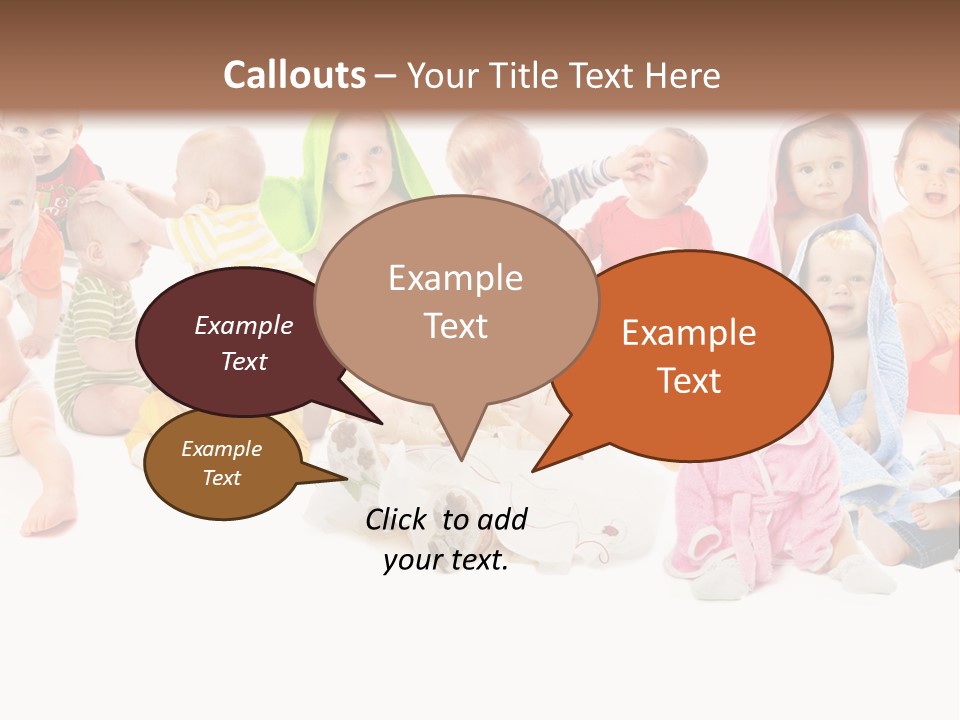 Callouts – Your Title Text Here

Example Text

Example Text

Example Text

Example Text

Click to add your text.